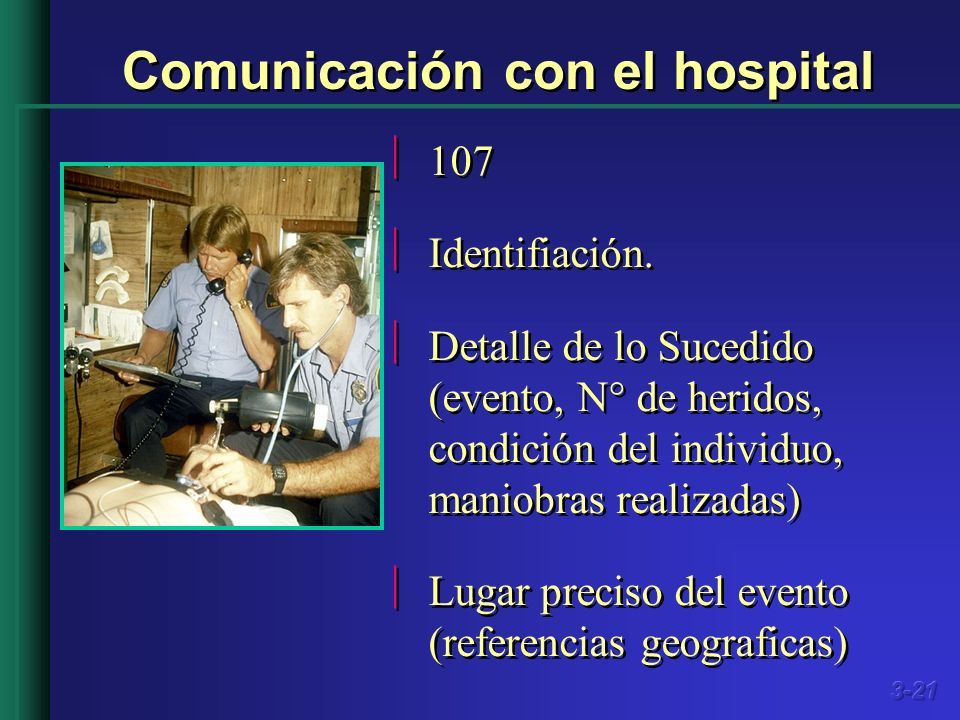 Comunicación con el hospital

107

Identifiación.

Detalle de lo Sucedido (evento, N° de heridos, condición del individuo, maniobras realizadas)

Lugar preciso del evento (referencias geograficas)

3-21